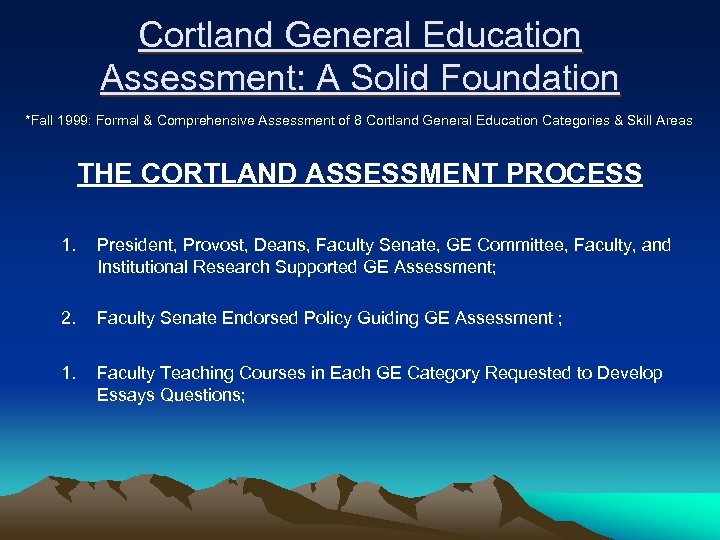 Cortland General Education Assessment: A Solid Foundation

*Fall 1999: Formal & Comprehensive Assessment of 8 Cortland General Education Categories & Skill Areas

THE CORTLAND ASSESSMENT PROCESS

1. President, Provost, Deans, Faculty Senate, GE Committee, Faculty, and Institutional Research Supported GE Assessment;

2. Faculty Senate Endorsed Policy Guiding GE Assessment ;

1. Faculty Teaching Courses in Each GE Category Requested to Develop Essays Questions;